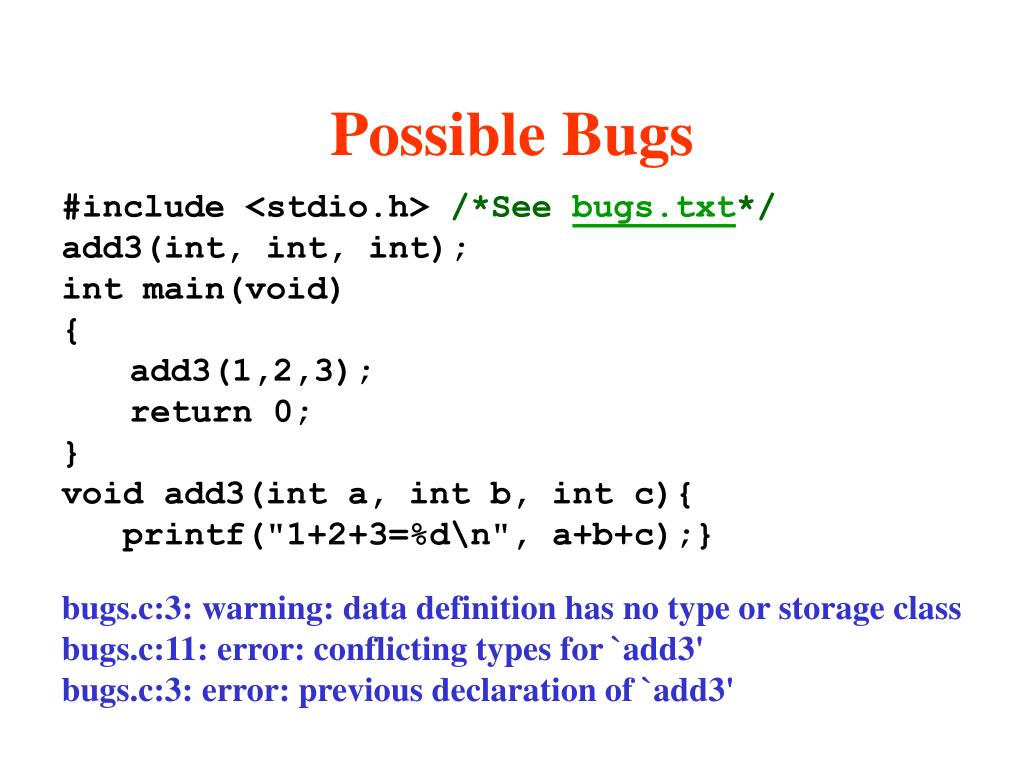 Possible Bugs

#include <stdio.h> /*See bugs.txt*/
add3(int, int, int);
int main(void)
{
add3(1,2,3);
return 0;
}
void add3(int a, int b, int c){
printf("1+2+3=%d\n", a+b+c);}

bugs.c:3: warning: data definition has no type or storage class
bugs.c:11: error: conflicting types for `add3'
bugs.c:3: error: previous declaration of `add3'